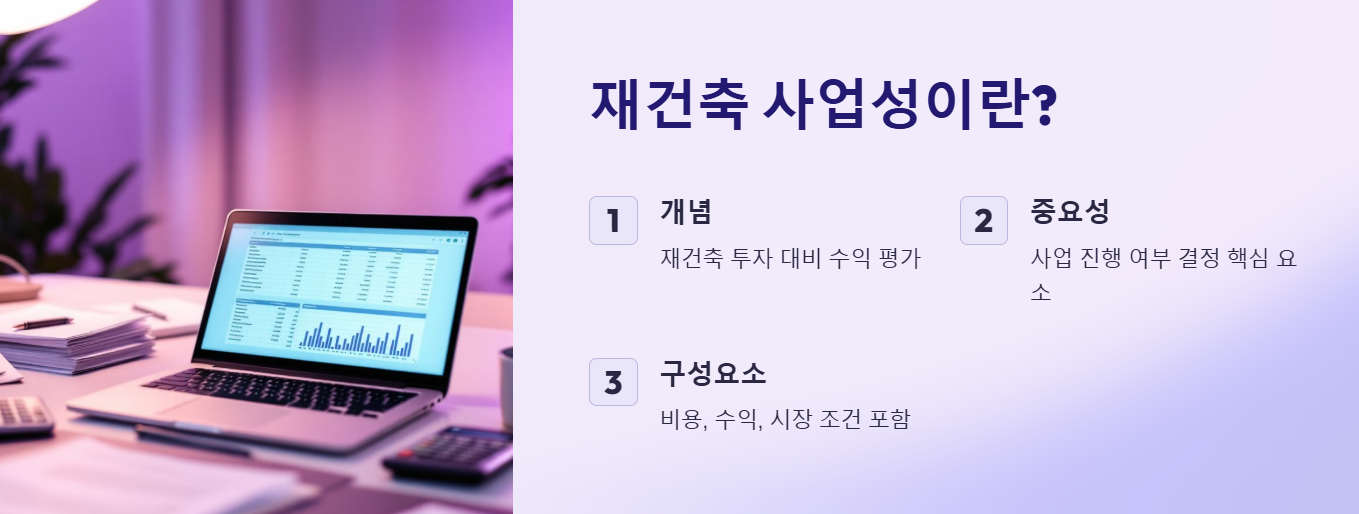 재건축 사업성이란?

1
개념
재건축 투자 대비 수익 평가

2
중요성
사업 진행 여부 결정 핵심 요소

3
구성요소
비용, 수익, 시장 조건 포함